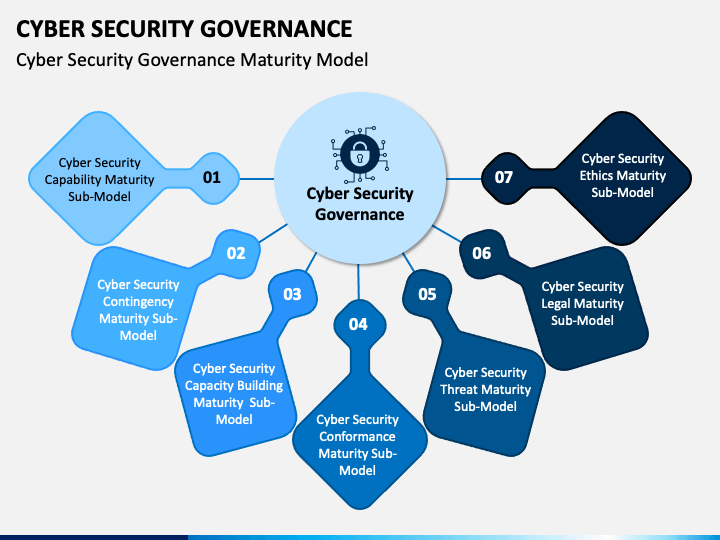 CYBER SECURITY GOVERNANCE

Cyber Security Governance Maturity Model

Cyber Security Governance

01
Cyber Security Capability Maturity Sub-Model

02
Cyber Security Contingency Maturity Sub-Model

03
Cyber Security Capacity Building Maturity Sub-Model

04
Cyber Security Conformance Maturity Sub-Model

05
Cyber Security Threat Maturity Sub-Model

06
Cyber Security Legal Maturity Sub-Model

07
Cyber Security Ethics Maturity Sub-Model